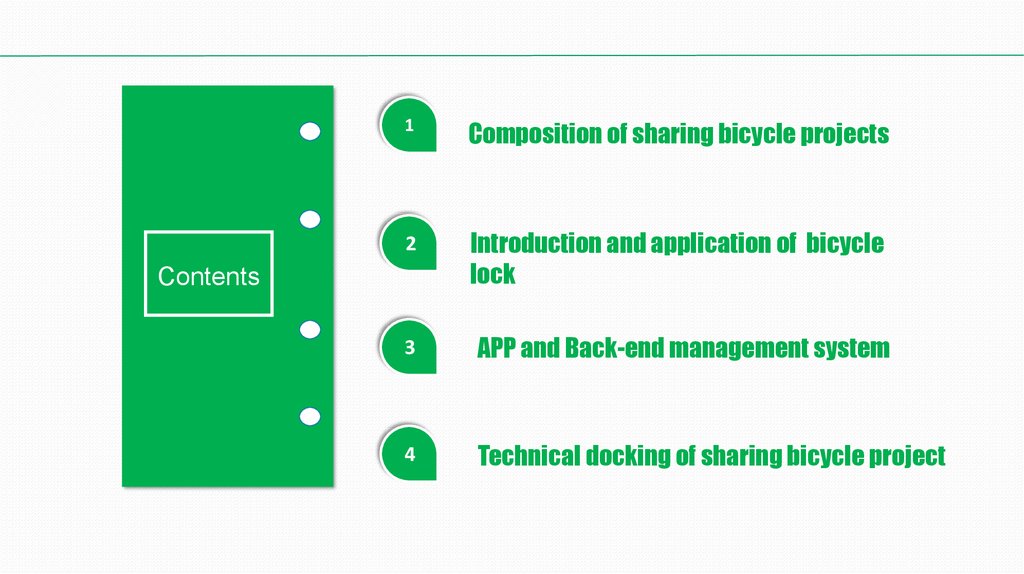 Contents

1 Composition of sharing bicycle projects

2 Introduction and application of bicycle lock

3 APP and Back-end management system

4 Technical docking of sharing bicycle project